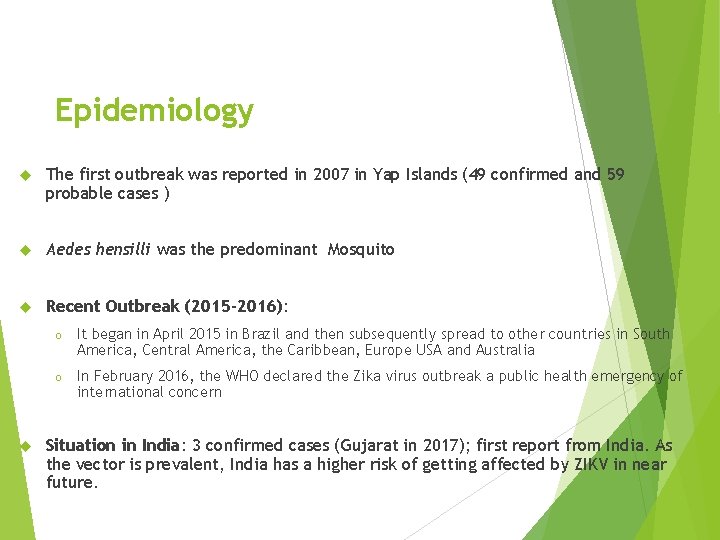 Epidemiology

The first outbreak was reported in 2007 in Yap Islands (49 confirmed and 59 probable cases )

Aedes hensilli was the predominant Mosquito

Recent Outbreak (2015-2016):

o It began in April 2015 in Brazil and then subsequently spread to other countries in South America, Central America, the Caribbean, Europe USA and Australia

o In February 2016, the WHO declared the Zika virus outbreak a public health emergency of international concern

Situation in India: 3 confirmed cases (Gujarat in 2017); first report from India. As the vector is prevalent, India has a higher risk of getting affected by ZIKV in near future.